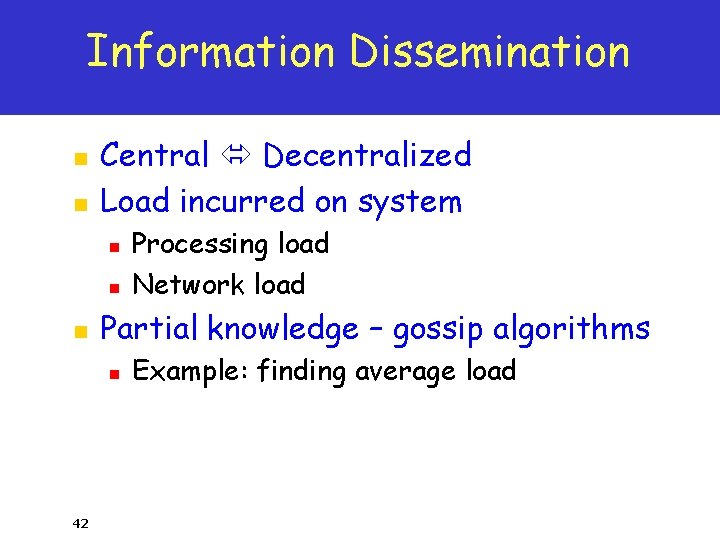 Information Dissemination

- Central ⇔ Decentralized
- Load incurred on system
  - Processing load
  - Network load
- Partial knowledge – gossip algorithms
  - Example: finding average load

42